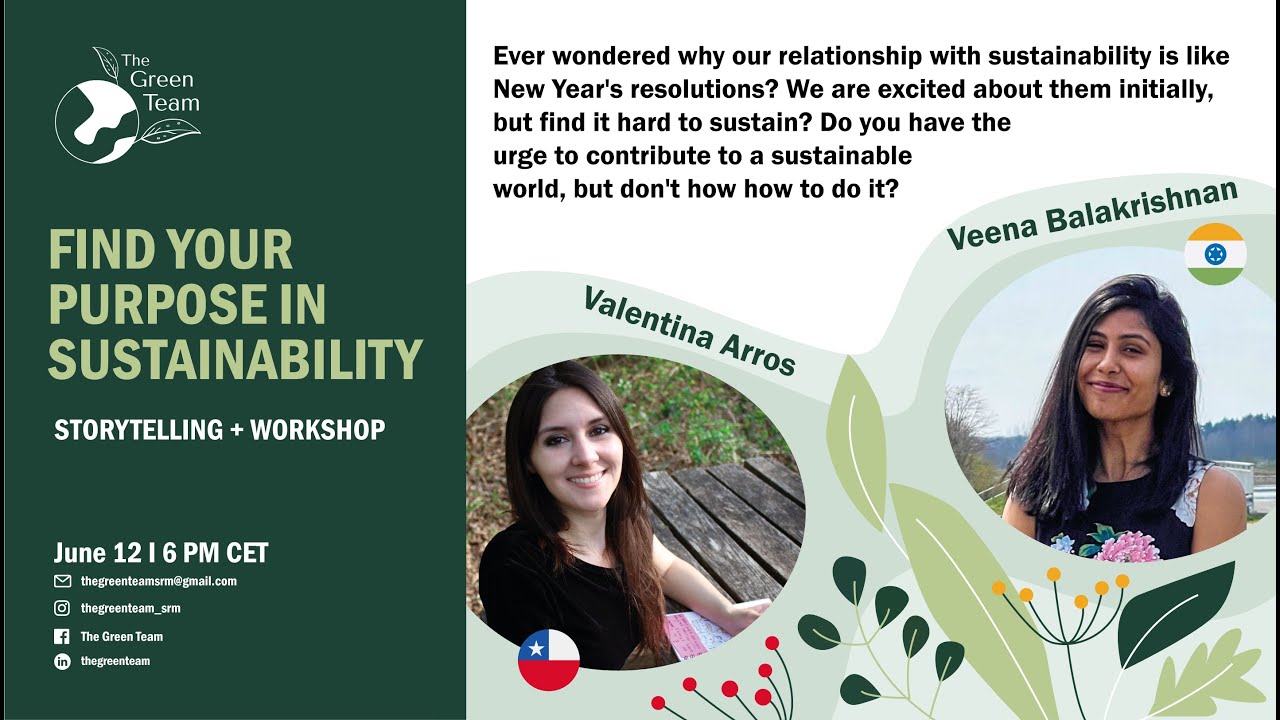 The Green Team

FIND YOUR PURPOSE IN SUSTAINABILITY

STORYTELLING + WORKSHOP

June 12 I 6 PM CET

thegreenteamsrm@gmail.com

thegreenteam_srm

The Green Team

thegreenteam

Ever wondered why our relationship with sustainability is like New Year's resolutions? We are excited about them initially, but find it hard to sustain? Do you have the urge to contribute to a sustainable world, but don't how how to do it?

Veena Balakrishnan

Valentina Arros